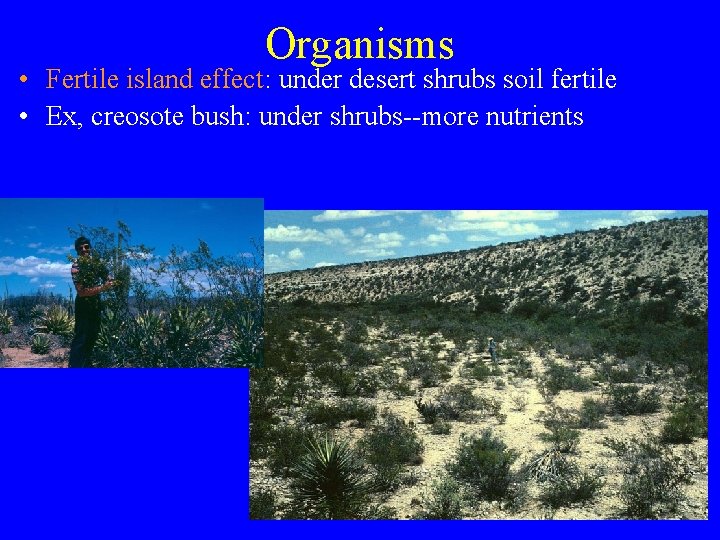 Organisms

• Fertile island effect: under desert shrubs soil fertile
• Ex, creosote bush: under shrubs--more nutrients